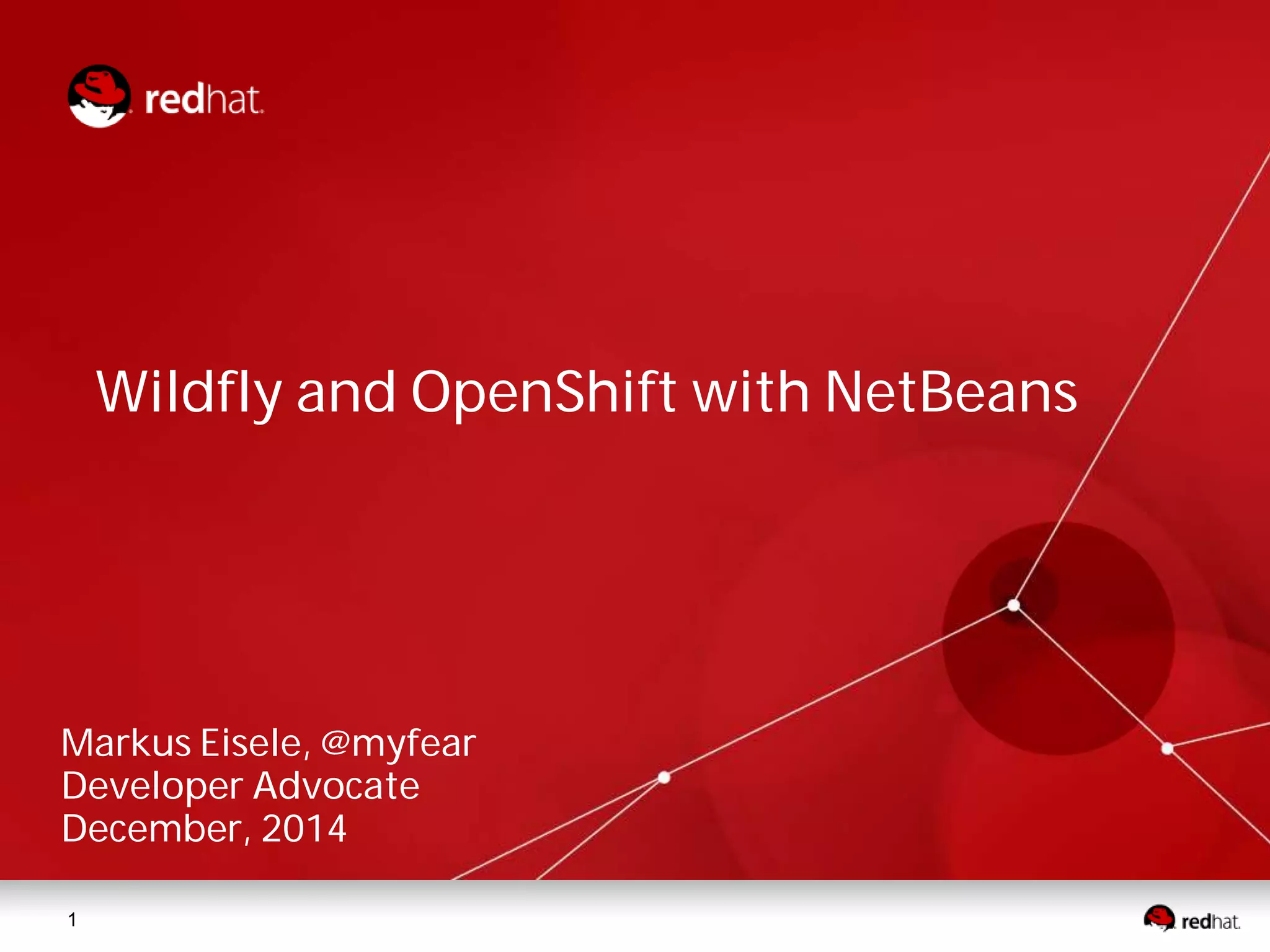 redhat.

Wildfly and OpenShift with NetBeans

Markus Eisele, @myfear
Developer Advocate
December, 2014

1

redhat.